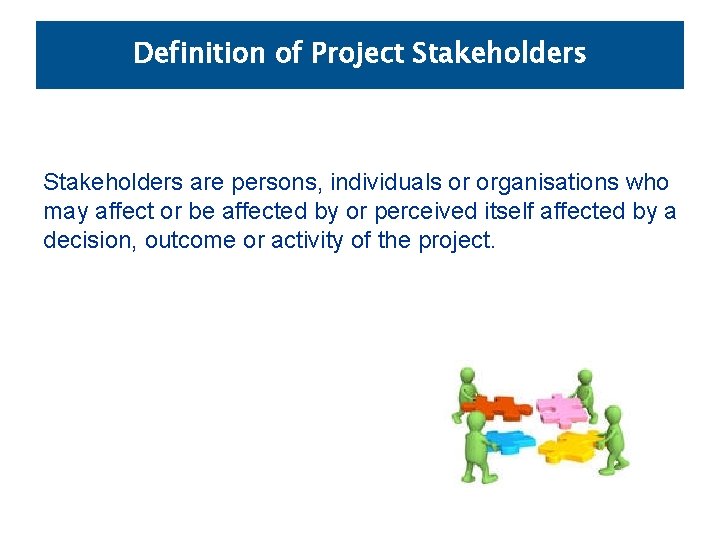 Definition of Project Stakeholders

Stakeholders are persons, individuals or organisations who may affect or be affected by or perceived itself affected by a decision, outcome or activity of the project.